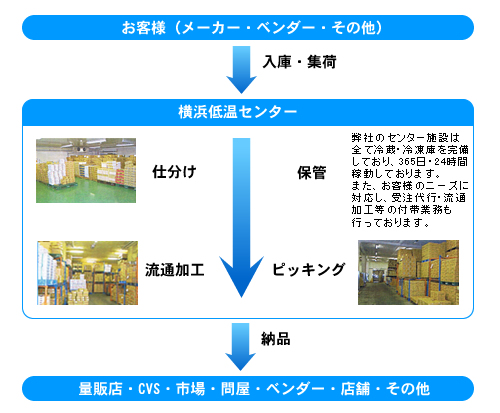 お客様（メーカー・ベンダー・その他）

入庫・集荷

横浜低温センター

仕分け

保管

弊社のセンター施設は全て冷蔵・冷凍庫を完備しており、365日・24時間稼動しております。
また、お客様のニーズに対応し、受注代行・流通加工等の付帯業務も行っております。

流通加工

ピッキング

納品

量販店・CVS・市場・問屋・ベンダー・店舗・その他